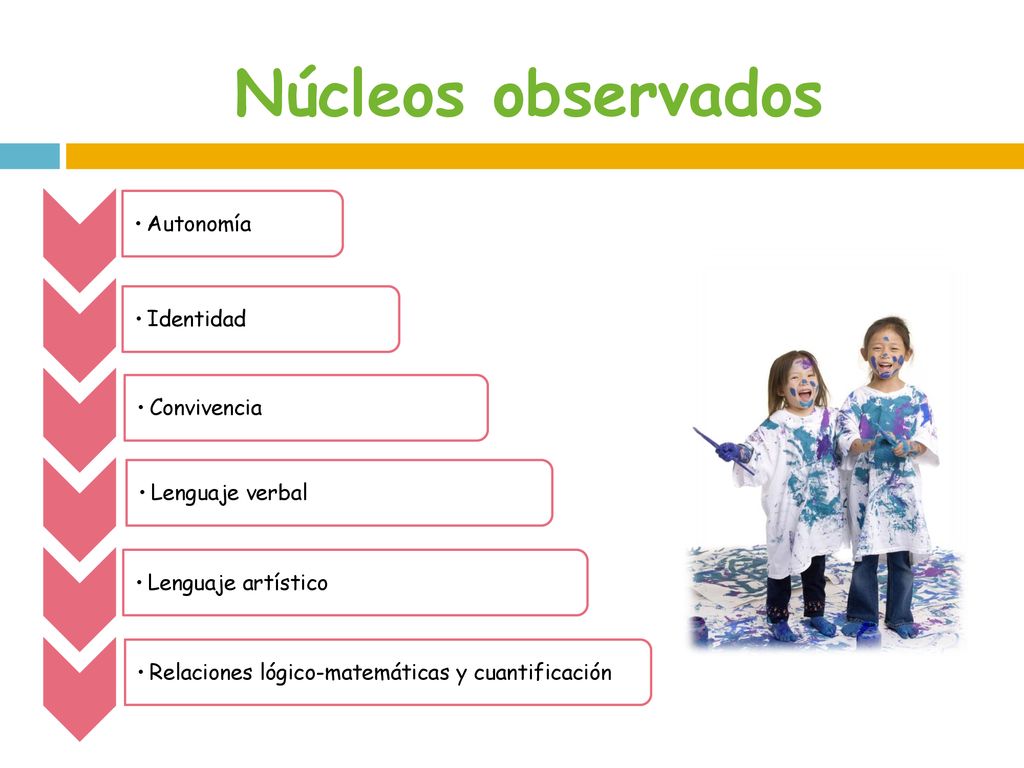 Núcleos observados

• Autonomía

• Identidad

• Convivencia

• Lenguaje verbal

• Lenguaje artístico

• Relaciones lógico-matemáticas y cuantificación